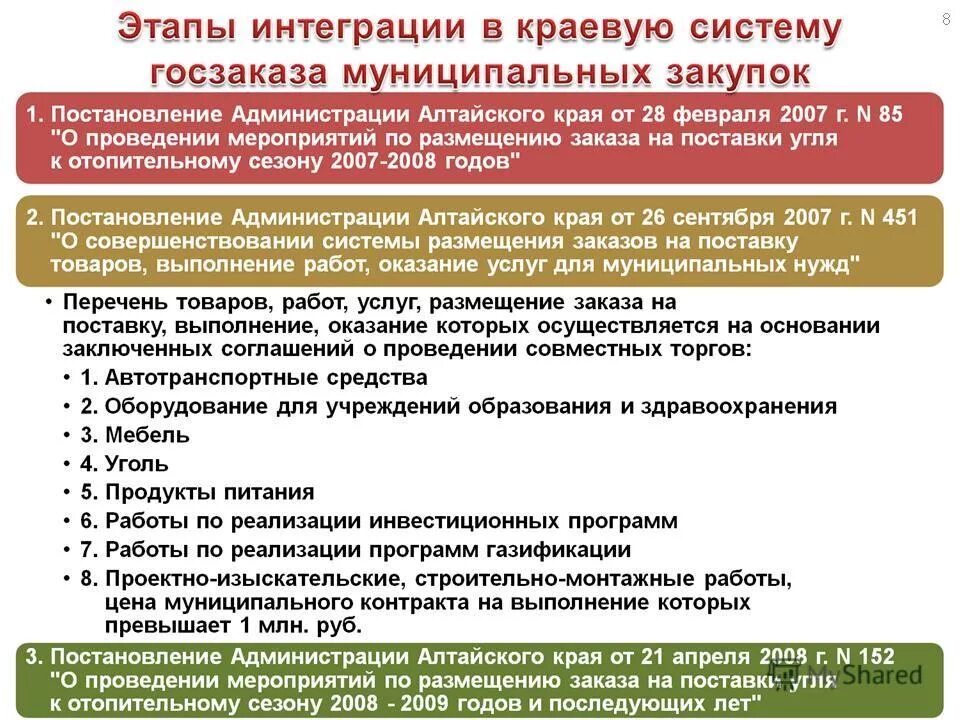 8

Этапы интеграции в краевую систему госзаказа муниципальных закупок

1. Постановление Администрации Алтайского края от 28 февраля 2007 г. N 85 "О проведении мероприятий по размещению заказа на поставки угля к отопительному сезону 2007-2008 годов"

2. Постановление Администрации Алтайского края от 26 сентября 2007 г. N 451 "О совершенствовании системы размещения заказов на поставку товаров, выполнение работ, оказание услуг для муниципальных нужд"

• Перечень товаров, работ, услуг, размещение заказа на поставку, выполнение, оказание которых осуществляется на основании заключенных соглашений о проведении совместных торгов:
• 1. Автотранспортные средства
• 2. Оборудование для учреждений образования и здравоохранения
• 3. Мебель
• 4. Уголь
• 5. Продукты питания
• 6. Работы по реализации инвестиционных программ
• 7. Работы по реализации программ газификации
• 8. Проектно-изыскательские, строительно-монтажные работы, цена муниципального контракта на выполнение которых превышает 1 млн. руб.

3. Постановление Администрации Алтайского края от 21 апреля 2008 г. N 152 "О проведении мероприятий по размещению заказа на поставки угля к отопительному сезону 2008 - 2009 годов и последующих лет"

MyShared